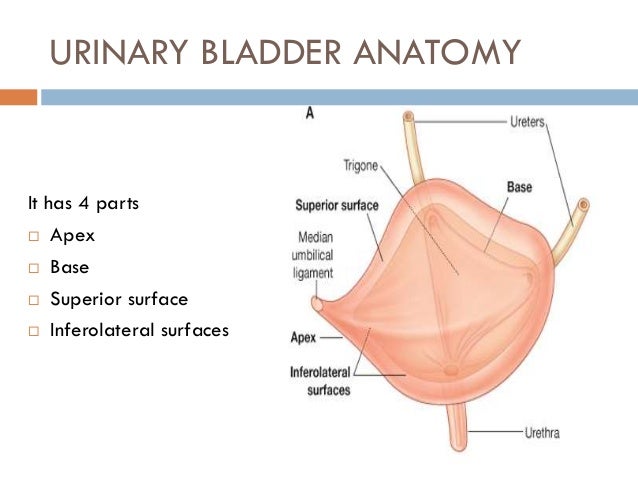 URINARY BLADDER ANATOMY

It has 4 parts
□ Apex
□ Base
□ Superior surface
□ Inferolateral surfaces

A
Ureters
Trigone
Base
Superior surface
Median umbilical ligament
Apex
Inferolateral surfaces
Urethra